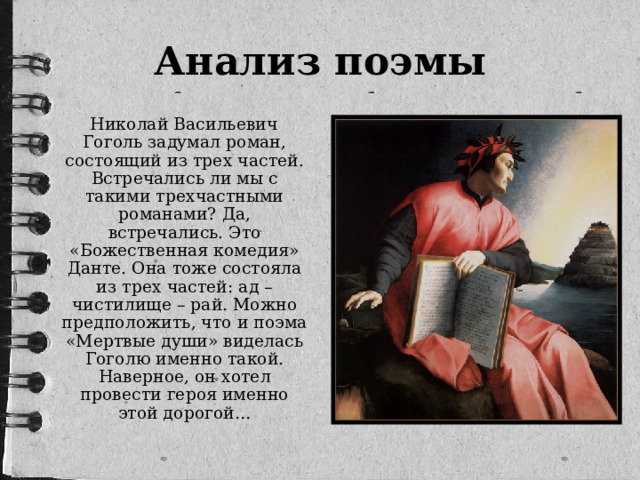 Анализ поэмы

Николай Васильевич Гоголь задумал роман, состоящий из трех частей. Встречались ли мы с такими трехчастными романами? Да, встречались. Это «Божественная комедия» Данте. Она тоже состояла из трех частей: ад – чистилище – рай. Можно предположить, что и поэма «Мертвые души» виделась Гоголю именно такой. Наверное, он хотел провести героя именно этой дорогой…